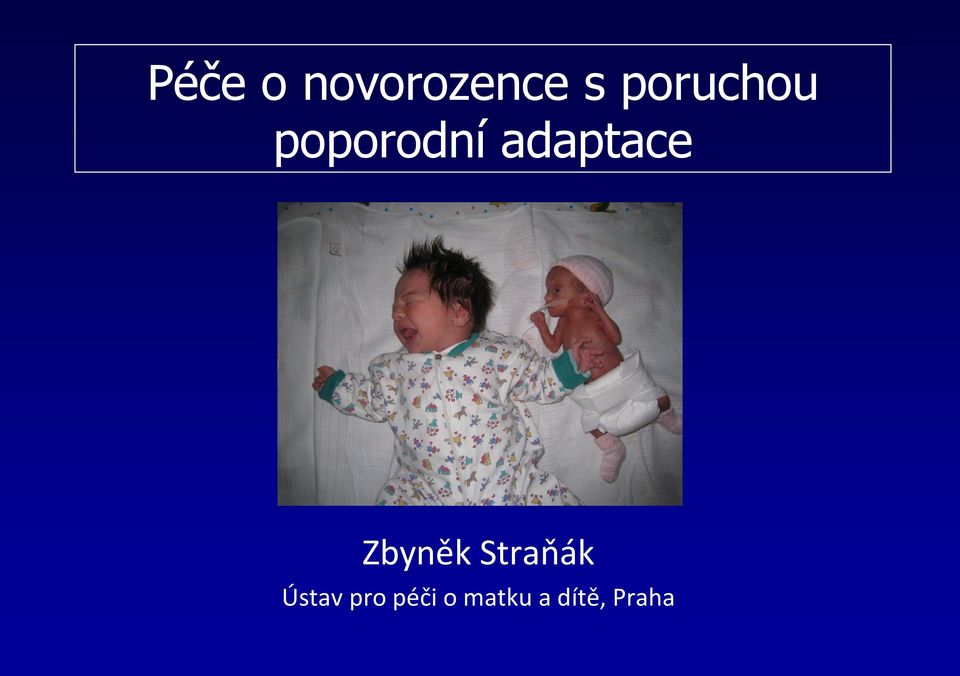 Péče o novorozence s poruchou poporodní adaptace

Zbyněk Straňák

Ústav pro péči o matku a dítě, Praha